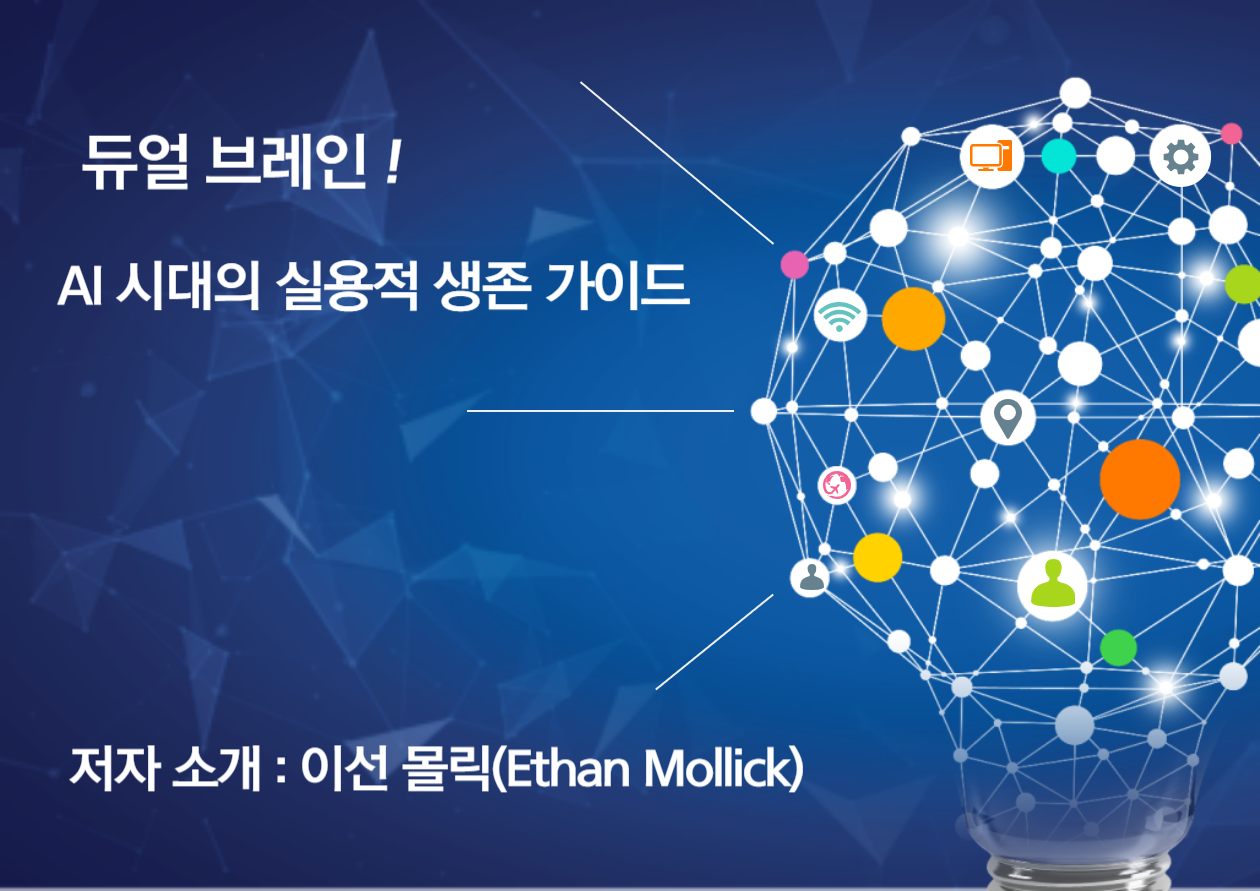 듀얼 브레인 !

AI 시대의 실용적 생존 가이드

저자 소개 : 이선 몰릭(Ethan Mollick)